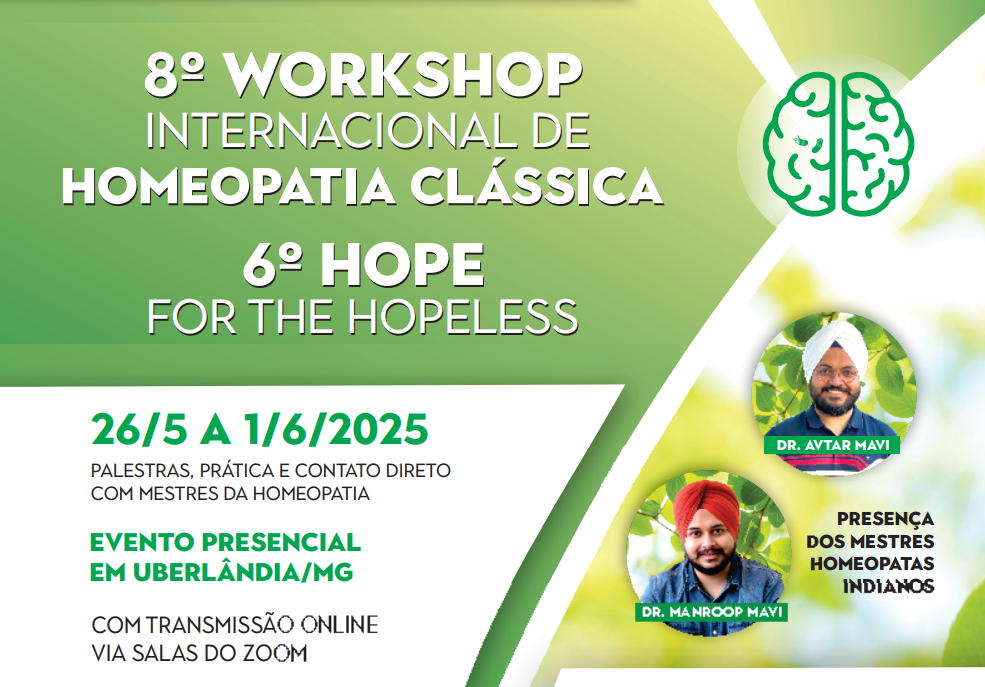 8º WORKSHOP
INTERNACIONAL DE
HOMEOPATIA CLÁSSICA
6º HOPE
FOR THE HOPELESS

26/5 A 1/6/2025
PALESTRAS, PRÁTICA E CONTATO DIRETO COM MESTRES DA HOMEOPATIA

EVENTO PRESENCIAL EM UBERLÂNDIA/MG

COM TRANSMISSÃO ONLINE VIA SALAS DO ZOOM

DR. AVTAR MAVI

DR. MANROOP MAVI

PRESENÇA DOS MESTRES HOMEOPATAS INDIANOS